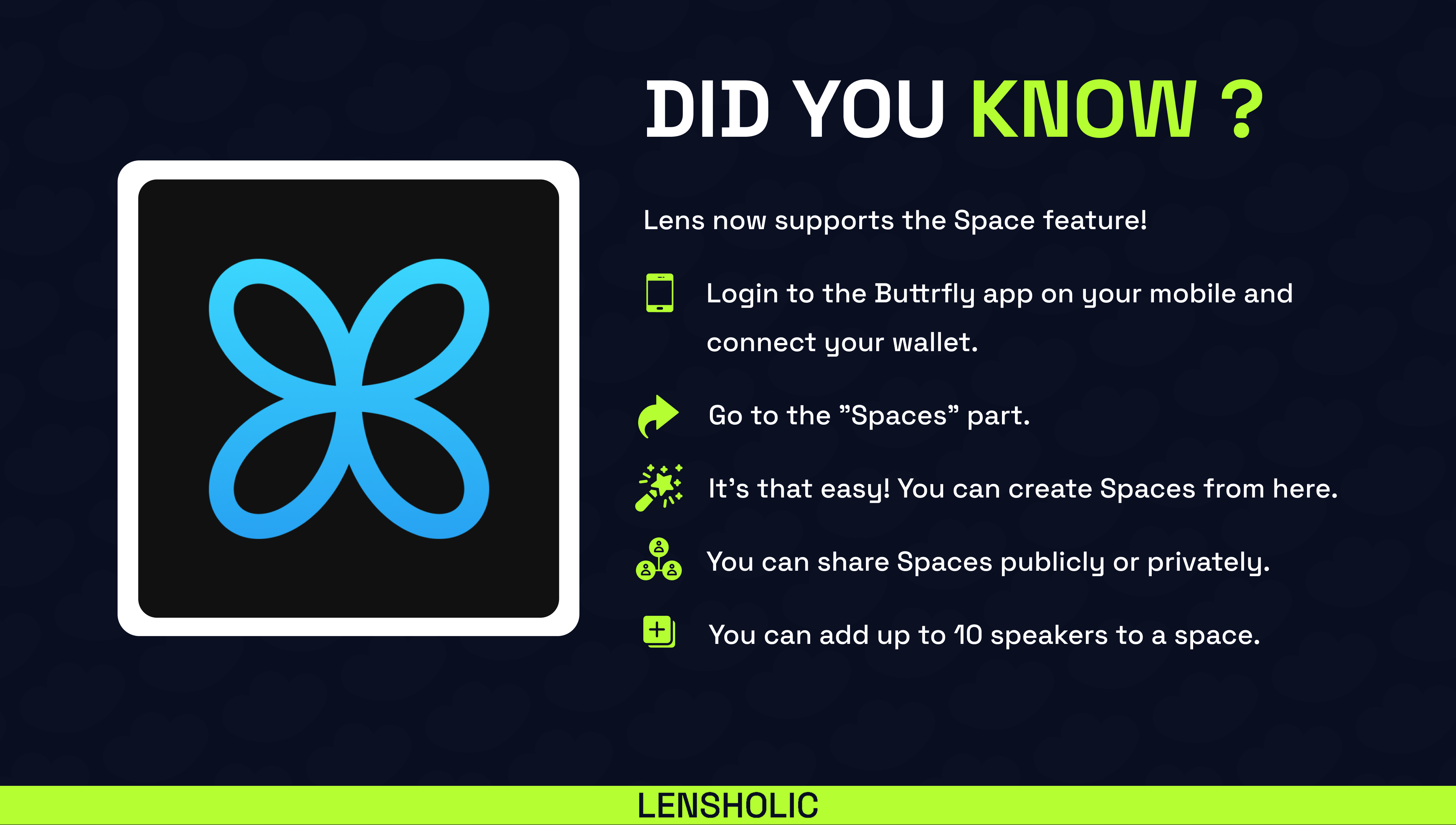 DID YOU KNOW ?

Lens now supports the Space feature!

Login to the Buttrfly app on your mobile and connect your wallet.

Go to the ”Spaces” part.

It’s that easy! You can create Spaces from here.

You can share Spaces publicly or privately.

You can add up to 10 speakers to a space.

LENSHOLIC